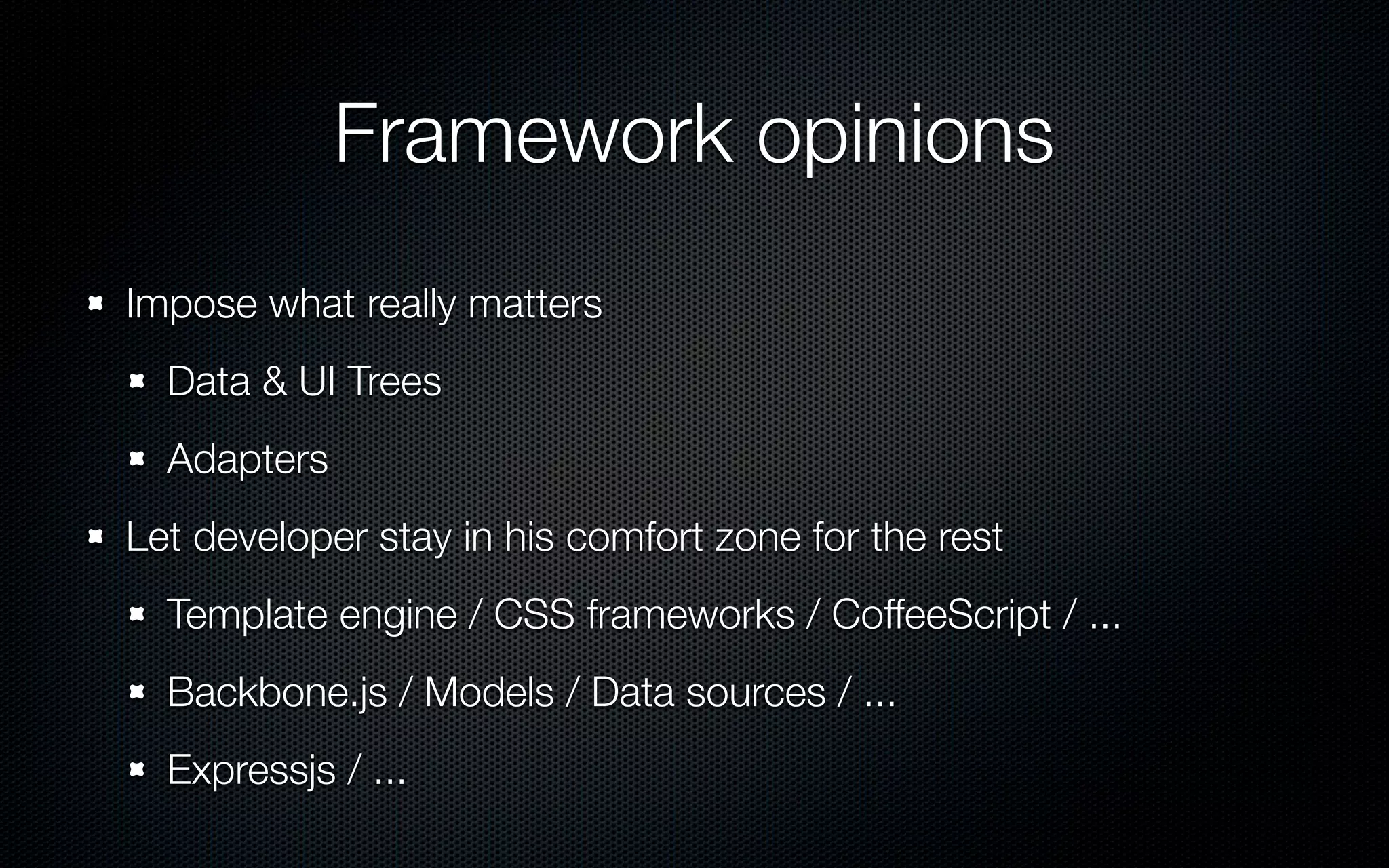 Framework opinions

- Impose what really matters
  - Data & UI Trees
  - Adapters
- Let developer stay in his comfort zone for the rest
  - Template engine / CSS frameworks / CoffeeScript / ...
  - Backbone.js / Models / Data sources / ...
  - Expressjs / ...